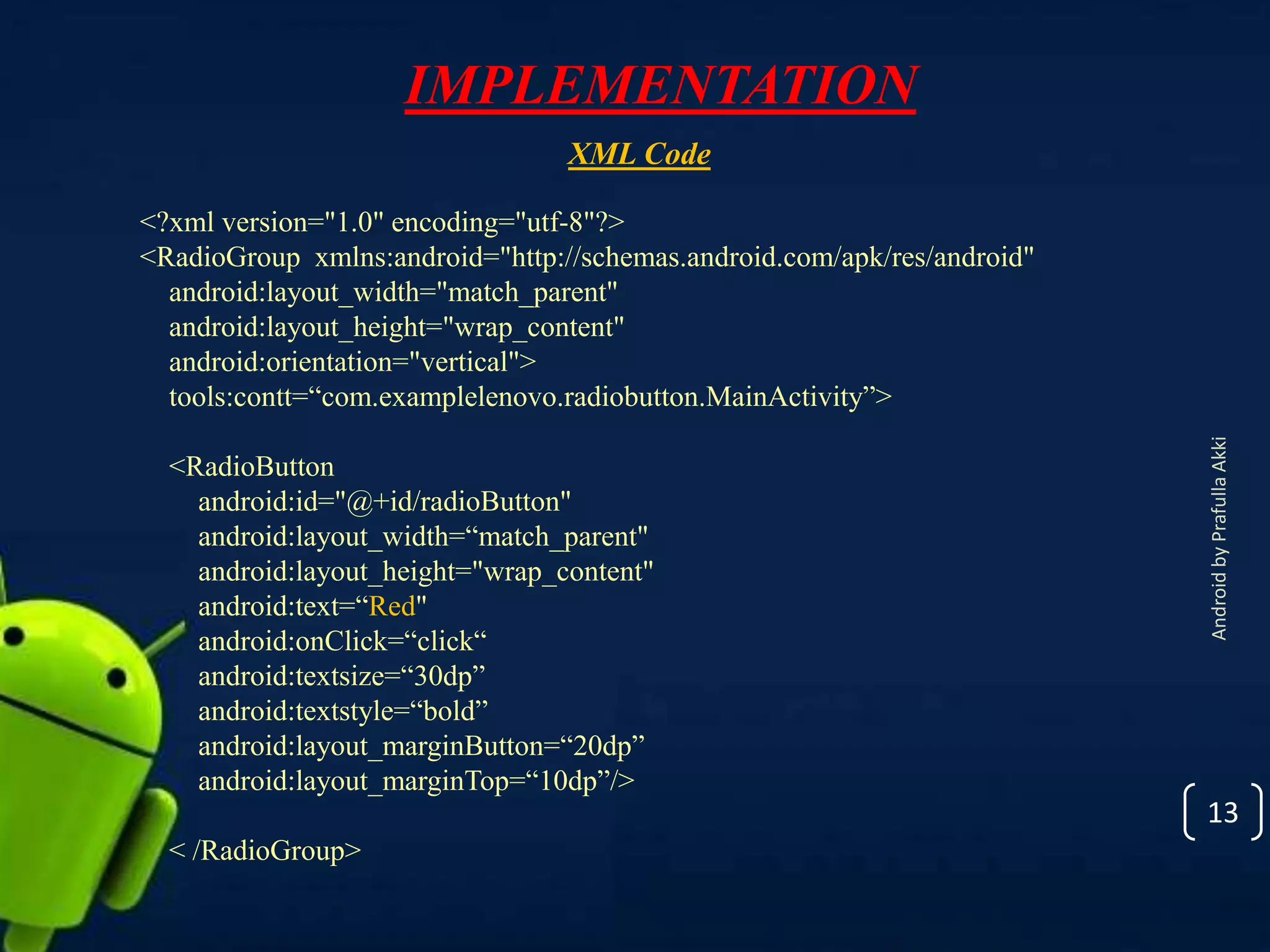 IMPLEMENTATION

XML Code

<?xml version="1.0" encoding="utf-8"?>
<RadioGroup xmlns:android="http://schemas.android.com/apk/res/android"
android:layout_width="match_parent"
android:layout_height="wrap_content"
android:orientation="vertical">
tools:contt=“com.examplelenovo.radiobutton.MainActivity”>

<RadioButton
android:id="@+id/radioButton"
android:layout_width=“match_parent"
android:layout_height="wrap_content"
android:text=“Red"
android:onClick=“click“
android:textsize=“30dp”
android:textstyle=“bold”
android:layout_marginButton=“20dp”
android:layout_marginTop=“10dp”/>

< /RadioGroup>

Android by Prafulla Akki

13